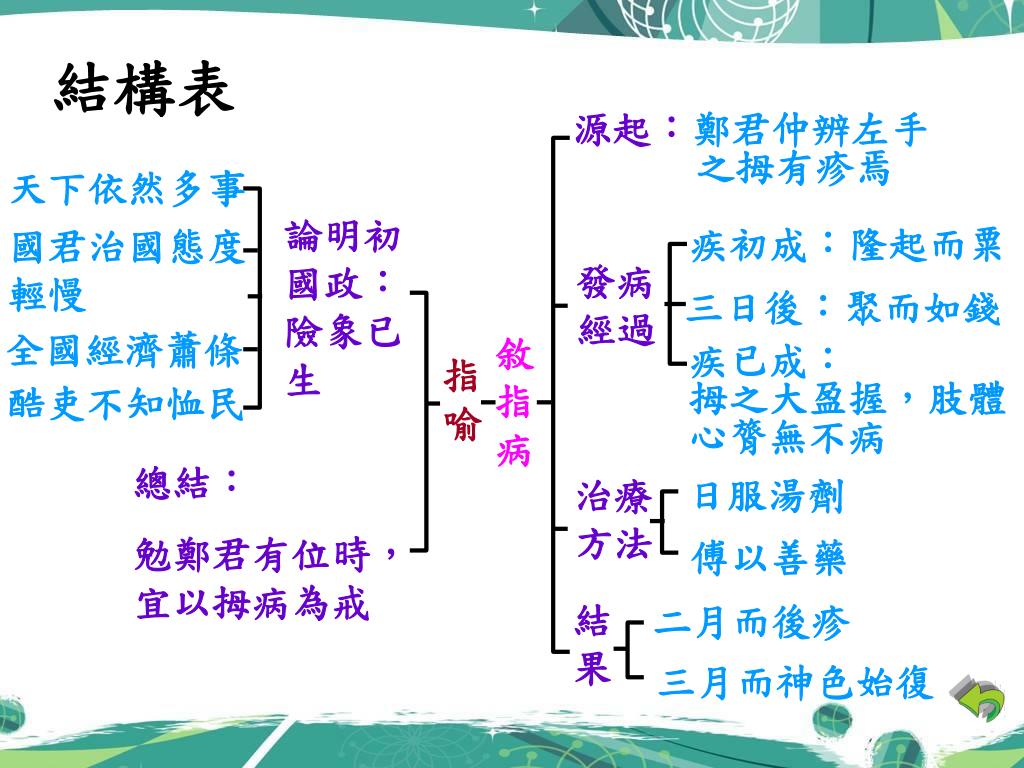 結構表

天下依然多事
國君治國態度輕慢
全國經濟蕭條
酷吏不知恤民

論明初國政：險象已生

總結：
勉鄭君有位時，宜以拇病為戒

指喻

敘指病

源起：鄭君仲辨左手之拇有疹焉

發病經過
疾初成：隆起而粟
三日後：聚而如錢
疾已成：拇之大盈握，肢體心膂無不病

治療方法
日服湯劑
傅以善藥

結果
二月而後瘳
三月而神色始復